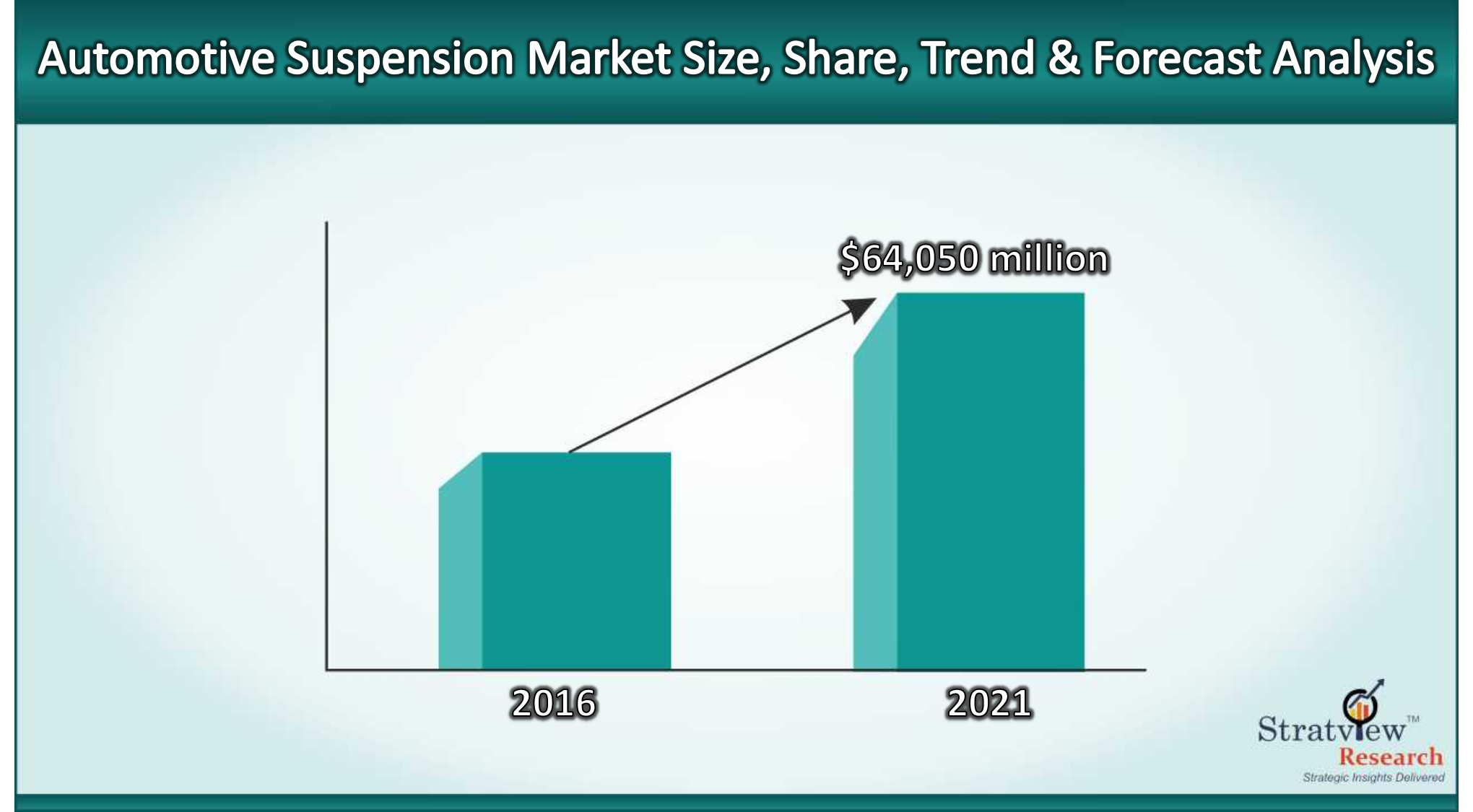 Automotive Suspension Market Size, Share, Trend & Forecast Analysis

$64,050 million

2016

2021

Stratview™
Research
Strategic Insights Delivered